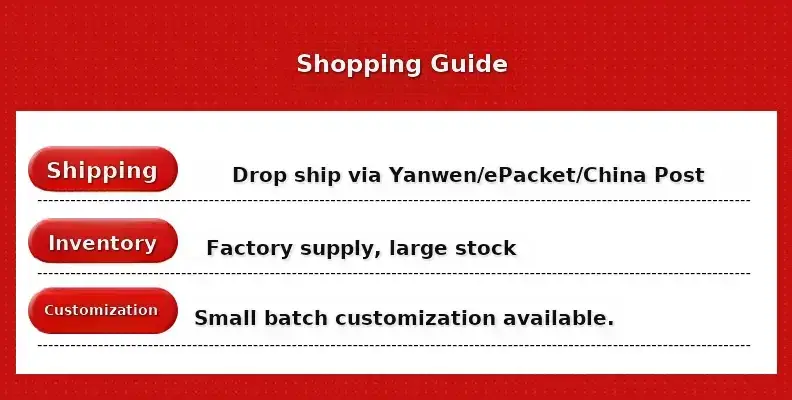 Shopping Guide

Shipping
Drop ship via Yanwen/ePacket/China Post

Inventory
Factory supply, large stock

Customization
Small batch customization available.